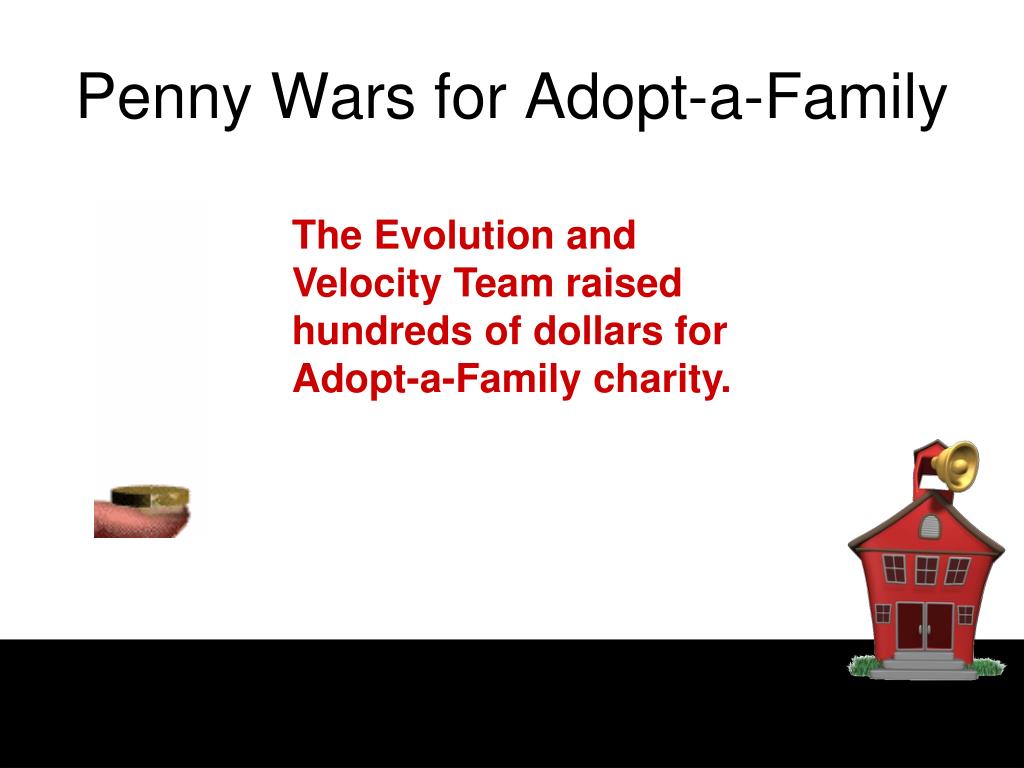 Penny Wars for Adopt-a-Family

The Evolution and Velocity Team raised hundreds of dollars for Adopt-a-Family charity.